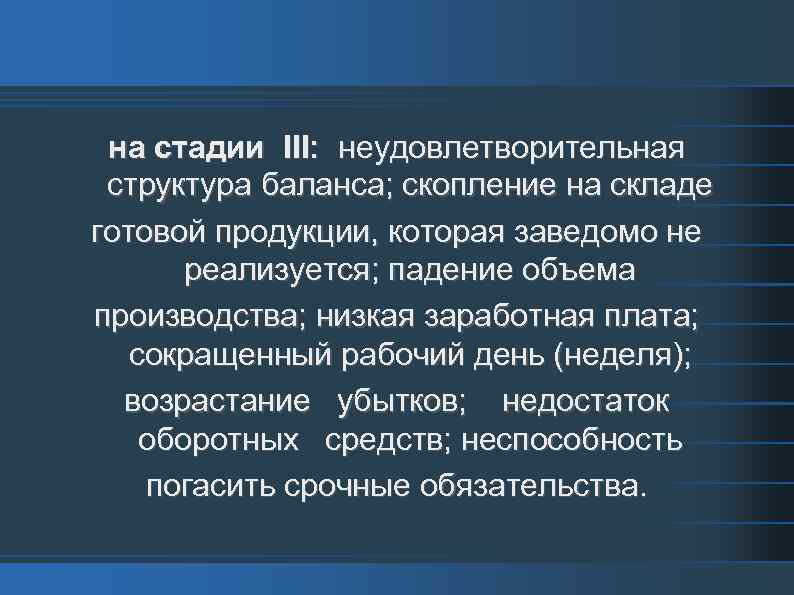 на стадии III: неудовлетворительная структура баланса; скопление на складе готовой продукции, которая заведомо не реализуется; падение объема производства; низкая заработная плата; сокращенный рабочий день (неделя); возрастание убытков; недостаток оборотных средств; неспособность погасить срочные обязательства.